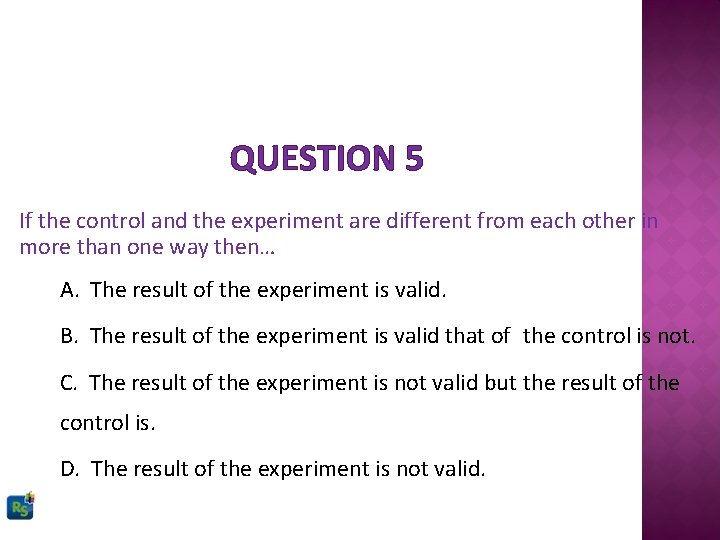 QUESTION 5

If the control and the experiment are different from each other in more than one way then…

A. The result of the experiment is valid.

B. The result of the experiment is valid that of the control is not.

C. The result of the experiment is not valid but the result of the control is.

D. The result of the experiment is not valid.

RS